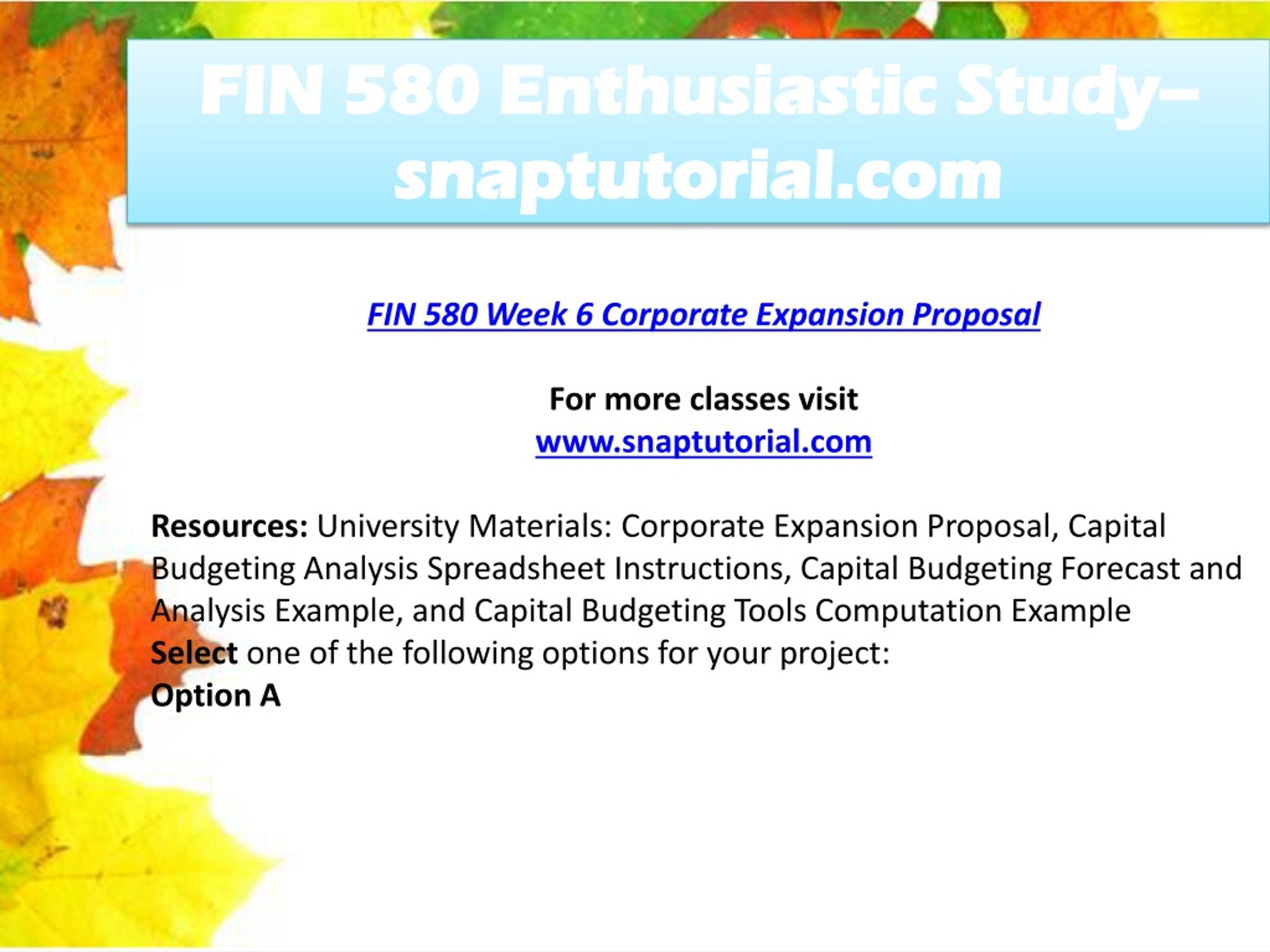 FIN 580 Enthusiastic Study– snaptutorial.com

FIN 580 Week 6 Corporate Expansion Proposal

For more classes visit
www.snaptutorial.com

Resources: University Materials: Corporate Expansion Proposal, Capital Budgeting Analysis Spreadsheet Instructions, Capital Budgeting Forecast and Analysis Example, and Capital Budgeting Tools Computation Example
Select one of the following options for your project:
Option A